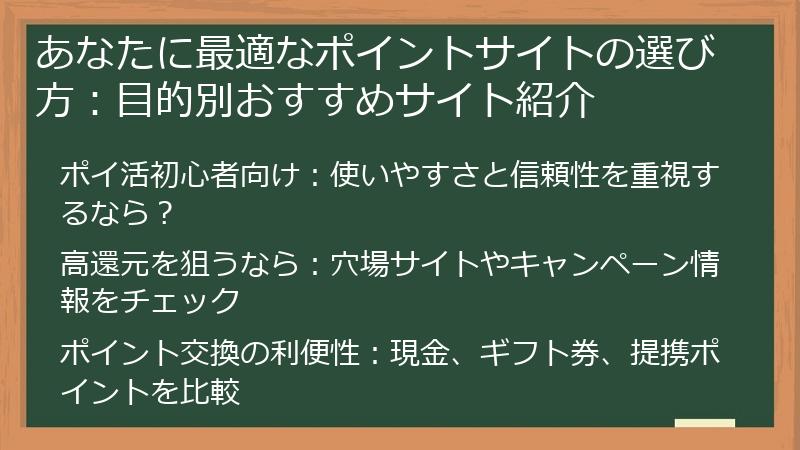 あなたに最適なポイントサイトの選び方：目的別おすすめサイト紹介

ポイ活初心者向け：使いやすさと信頼性を重視するなら？

高還元を狙うなら：穴場サイトやキャンペーン情報をチェック

ポイント交換の利便性：現金、ギフト券、提携ポイントを比較